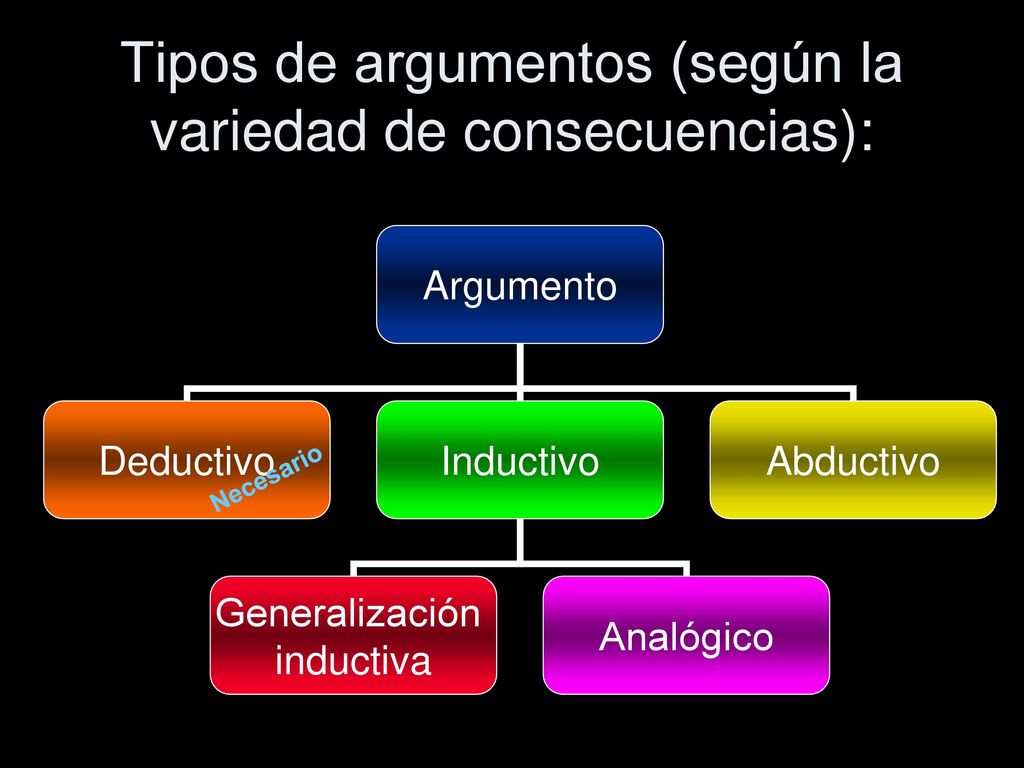 Tipos de argumentos (según la variedad de consecuencias):

Argumento

Deductivo

Necesario

Inductivo

Abductivo

Generalización inductiva

Analógico